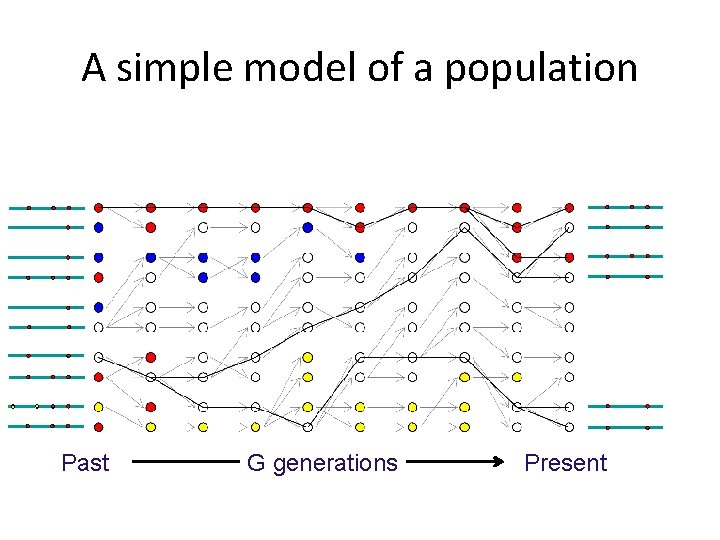 A simple model of a population

Past G generations Present